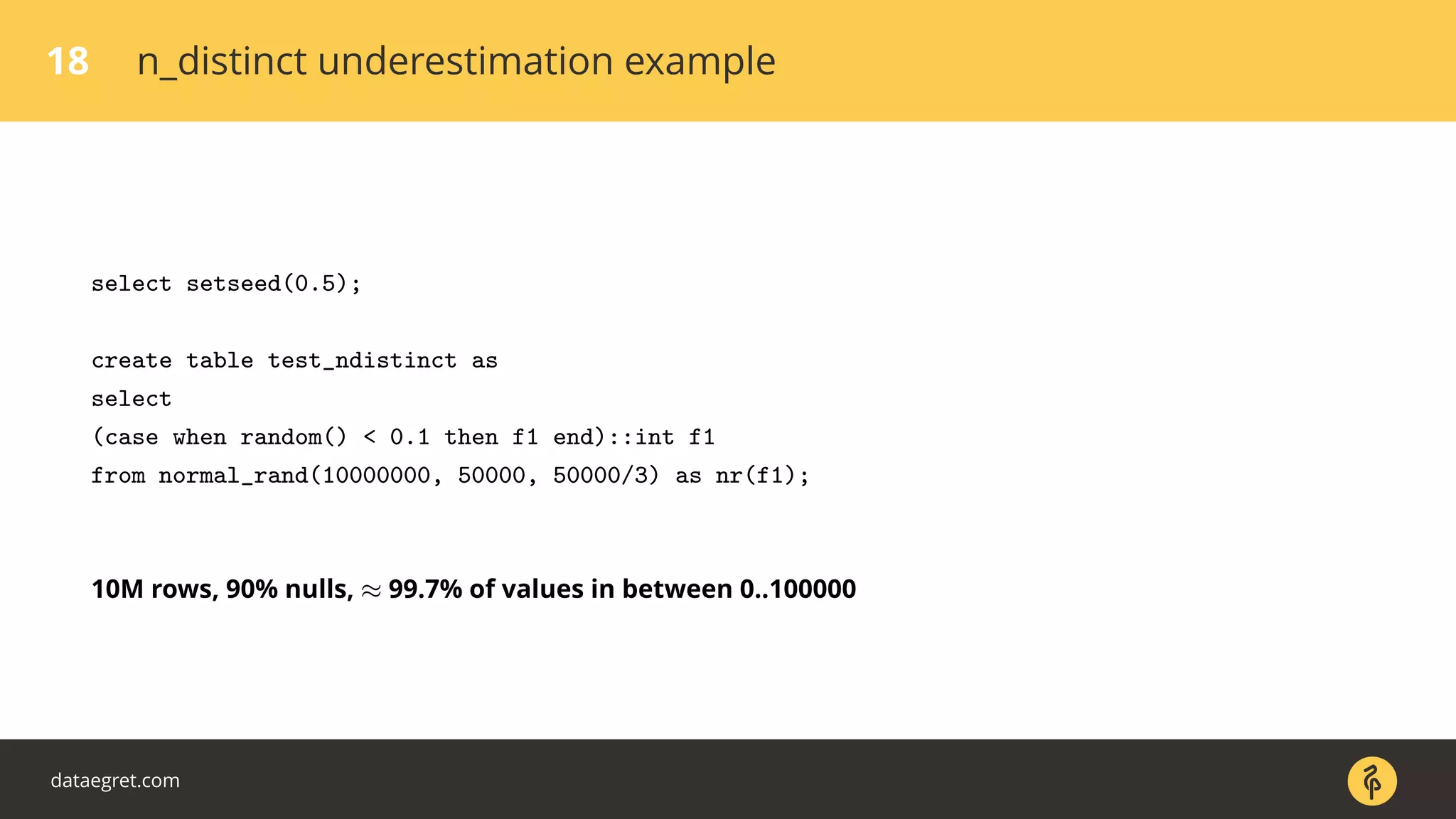 18 n_distinct underestimation example

select setseed(0.5);

create table test_ndistinct as
select
(case when random() < 0.1 then f1 end)::int f1
from normal_rand(10000000, 50000, 50000/3) as nr(f1);

10M rows, 90% nulls, $\approx$ 99.7% of values in between 0..100000

dataegret.com